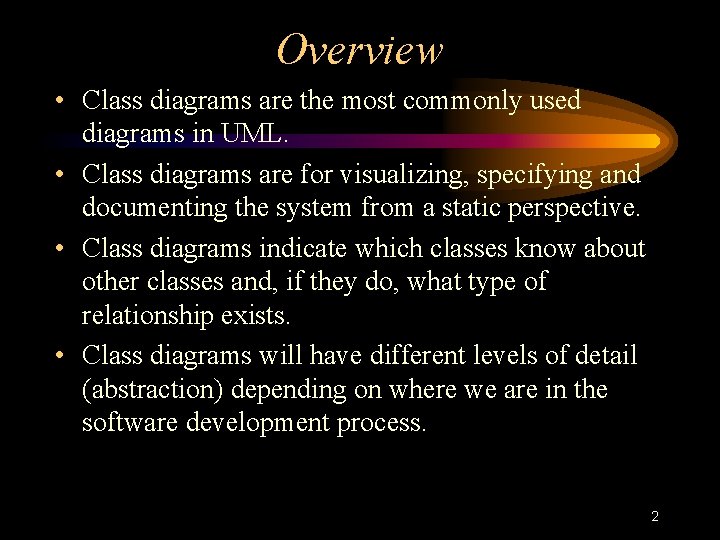 Overview

• Class diagrams are the most commonly used diagrams in UML.

• Class diagrams are for visualizing, specifying and documenting the system from a static perspective.

• Class diagrams indicate which classes know about other classes and, if they do, what type of relationship exists.

• Class diagrams will have different levels of detail (abstraction) depending on where we are in the software development process.

2